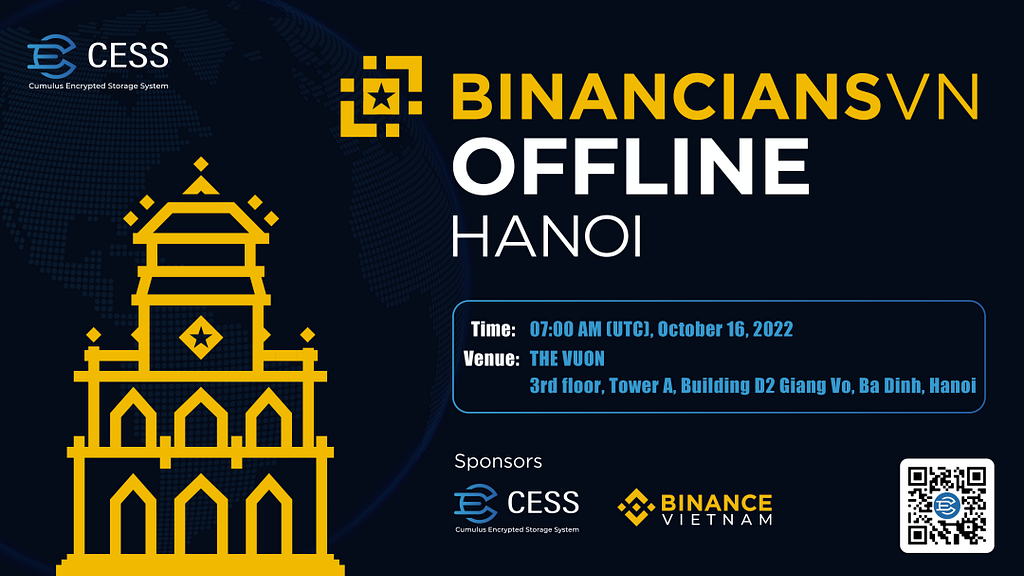 CESS
Cumulus Encrypted Storage System

BINANCIANSVN
OFFLINE
HANOI

Time: 07:00 AM (UTC), October 16, 2022
Venue: THE VUON
3rd floor, Tower A, Building D2 Giang Vo, Ba Dinh, Hanoi

Sponsors

CESS
Cumulus Encrypted Storage System

BINANCE
VIETNAM